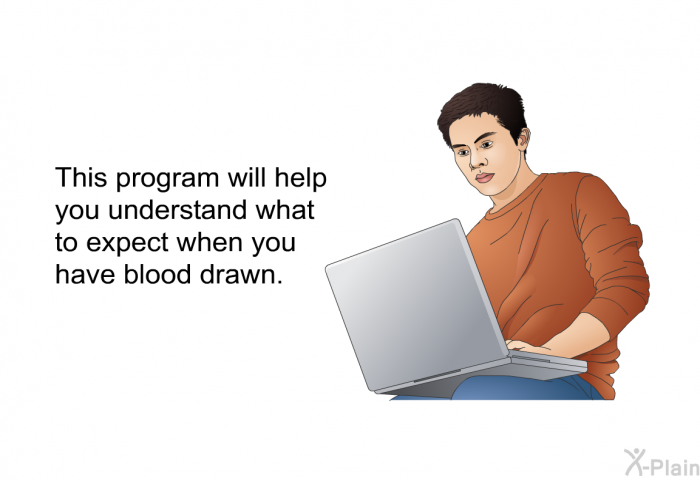 This program will help you understand what to expect when you have blood drawn.

X-Plain